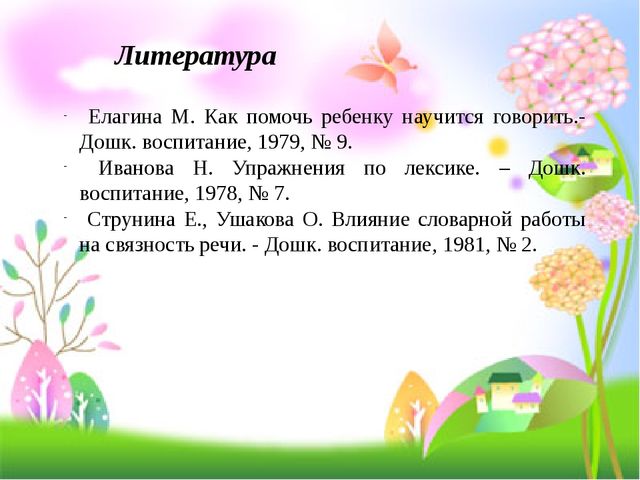 Литература

- Елагина М. Как помочь ребенку научится говорить.- Дошк. воспитание, 1979, № 9.
- Иванова Н. Упражнения по лексике. – Дошк. воспитание, 1978, № 7.
- Струнина Е., Ушакова О. Влияние словарной работы на связность речи. - Дошк. воспитание, 1981, № 2.